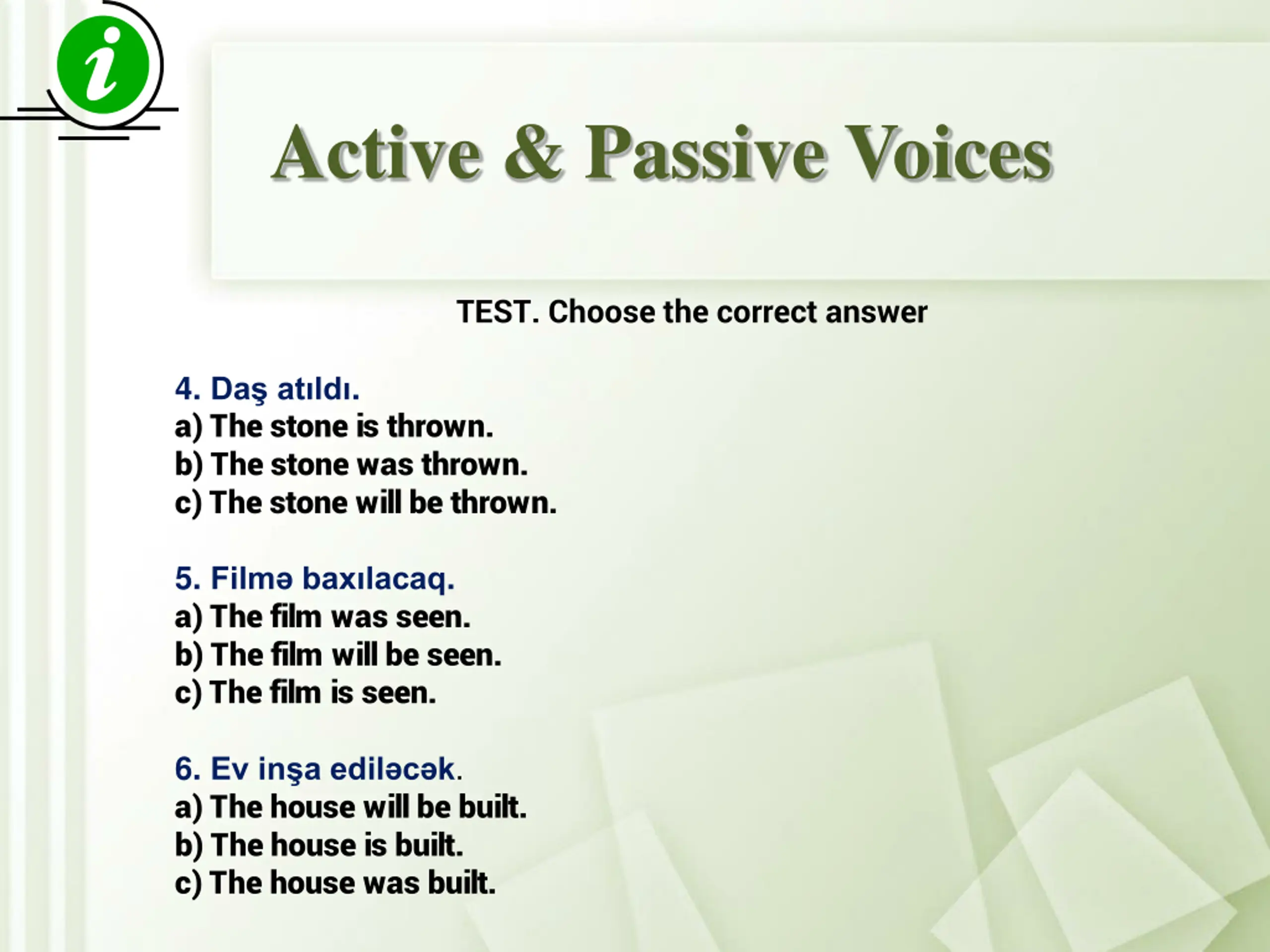 i

Active & Passive Voices

TEST. Choose the correct answer

4. Daş atıldı.
a) The stone is thrown.
b) The stone was thrown.
c) The stone will be thrown.

5. Filmə baxılacaq.
a) The film was seen.
b) The film will be seen.
c) The film is seen.

6. Ev inşa ediləcək.
a) The house will be built.
b) The house is built.
c) The house was built.